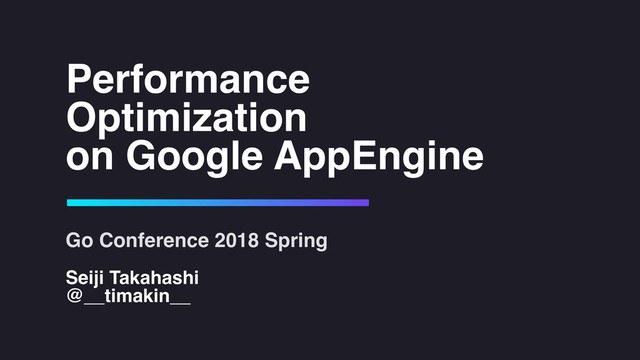 Performance Optimization on Google AppEngine

Go Conference 2018 Spring

Seiji Takahashi
@__timakin__